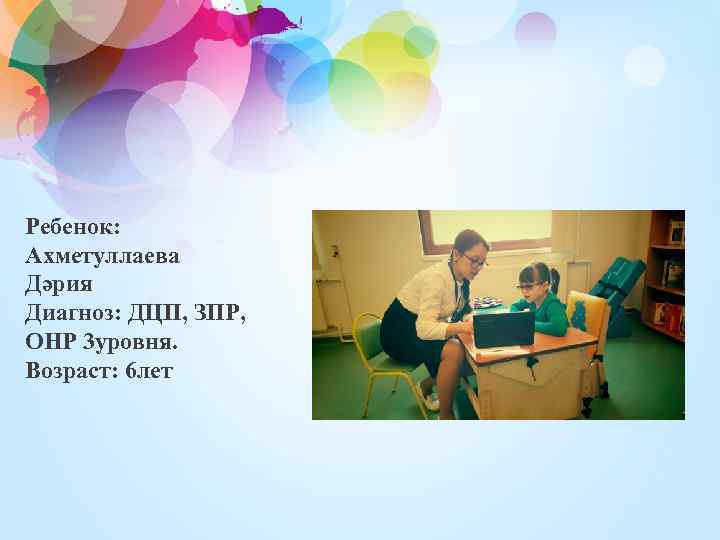 Ребенок: Ахметуллаева Дәрия
Диагноз: ДЦП, ЗПР, ОНР 3уровня.
Возраст: 6лет